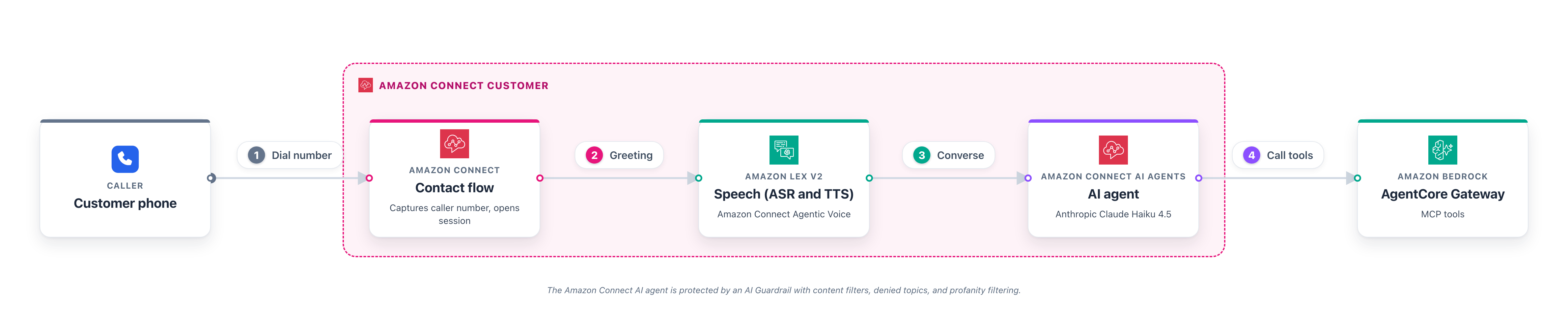 AMAZON CONNECT CUSTOMER

CALLER
Customer phone

1 Dial number

AMAZON CONNECT
Contact flow
Captures caller number, opens session

2 Greeting

AMAZON LEX V2
Speech (ASR and TTS)
Amazon Connect Agentic Voice

3 Converse

AMAZON CONNECT AI AGENTS
AI agent
Anthropic Claude Haiku 4.5

4 Call tools

AMAZON BEDROCK
AgentCore Gateway
MCP tools

The Amazon Connect AI agent is protected by an AI Guardrail with content filters, denied topics, and profanity filtering.